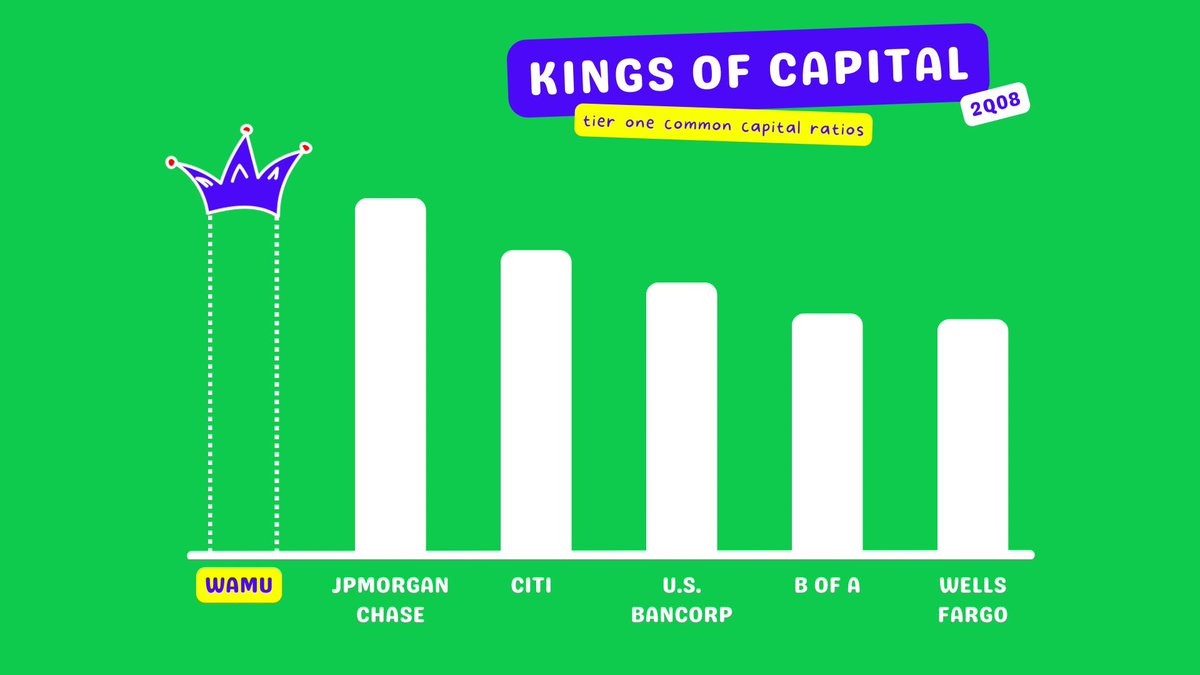 KINGS OF CAPITAL

2Q08

tier one common capital ratios

WAMU

JPMORGAN CHASE

CITI

U.S. BANCORP

B OF A

WELLS FARGO